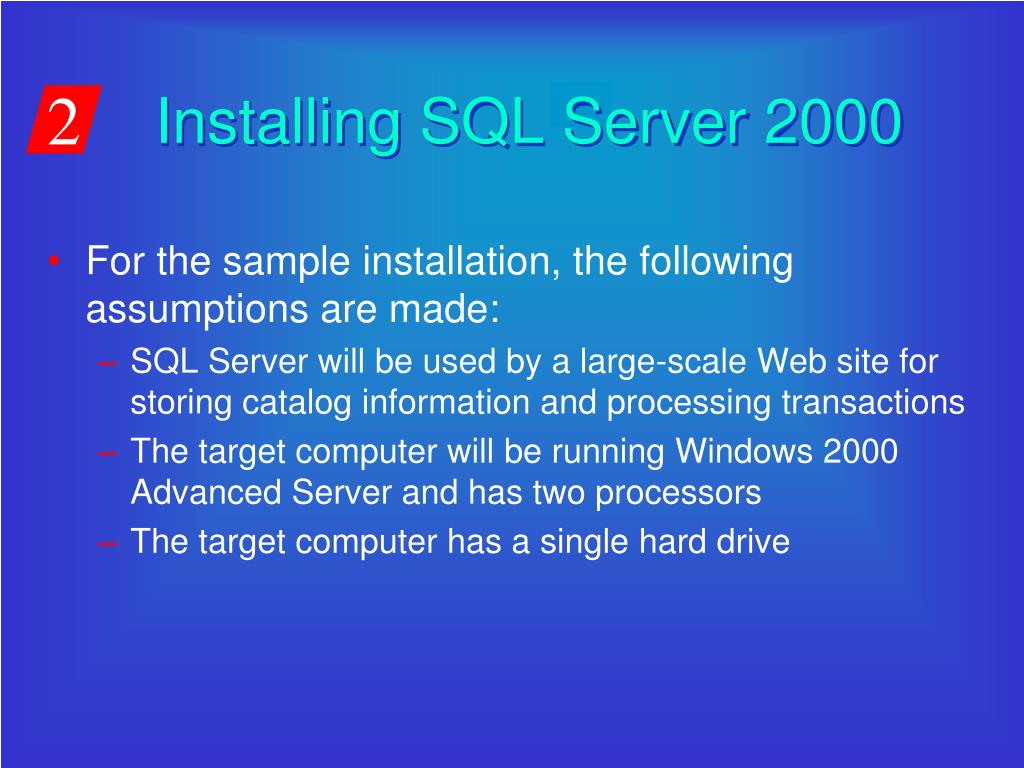 2 Installing SQL Server 2000

• For the sample installation, the following assumptions are made:
– SQL Server will be used by a large-scale Web site for storing catalog information and processing transactions
– The target computer will be running Windows 2000 Advanced Server and has two processors
– The target computer has a single hard drive